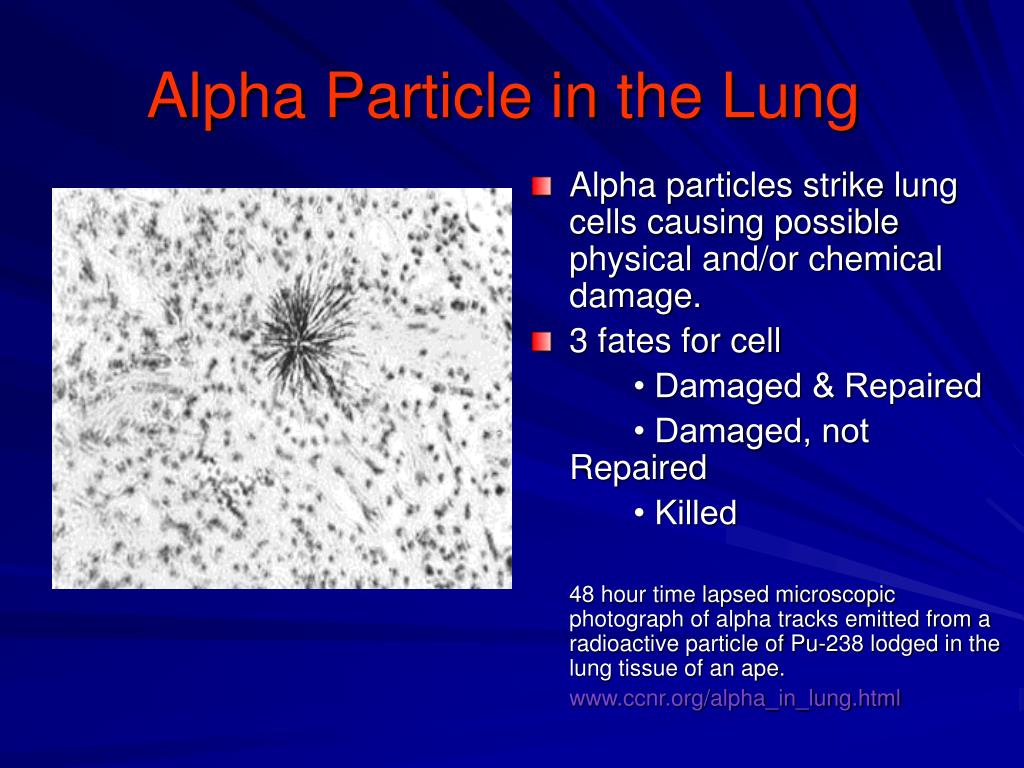 Alpha Particle in the Lung

Alpha particles strike lung cells causing possible physical and/or chemical damage.

3 fates for cell

• Damaged & Repaired

• Damaged, not Repaired

• Killed

48 hour time lapsed microscopic photograph of alpha tracks emitted from a radioactive particle of Pu-238 lodged in the lung tissue of an ape.

www.ccnr.org/alpha_in_lung.html